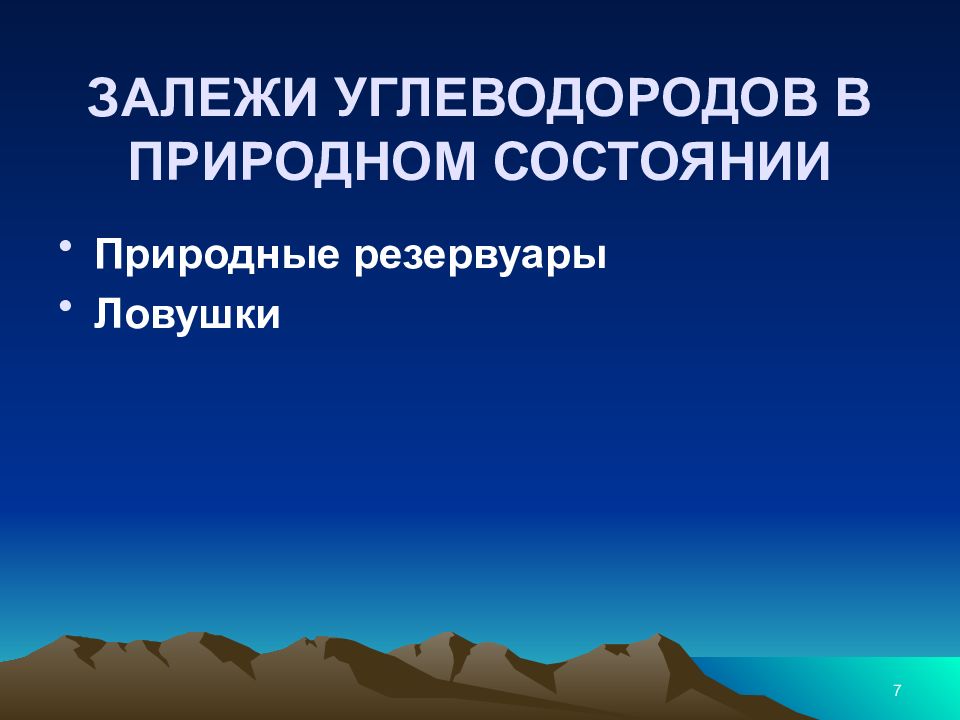 ЗАЛЕЖИ УГЛЕВОДОРОДОВ В ПРИРОДНОМ СОСТОЯНИИ

• Природные резервуары
• Ловушки

7